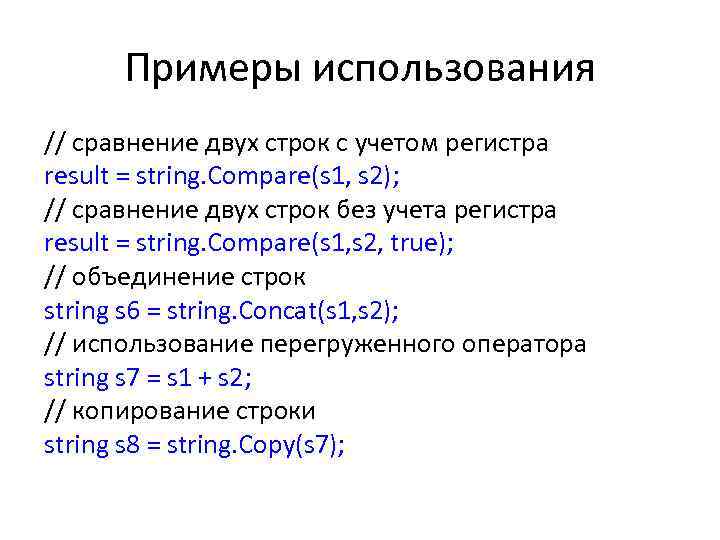 Примеры использования

// сравнение двух строк с учетом регистра
result = string.Compare(s1, s2);
// сравнение двух строк без учета регистра
result = string.Compare(s1,s2, true);
// объединение строк
string s6 = string.Concat(s1,s2);
// использование перегруженного оператора
string s7 = s1 + s2;
// копирование строки
string s8 = string.Copy(s7);